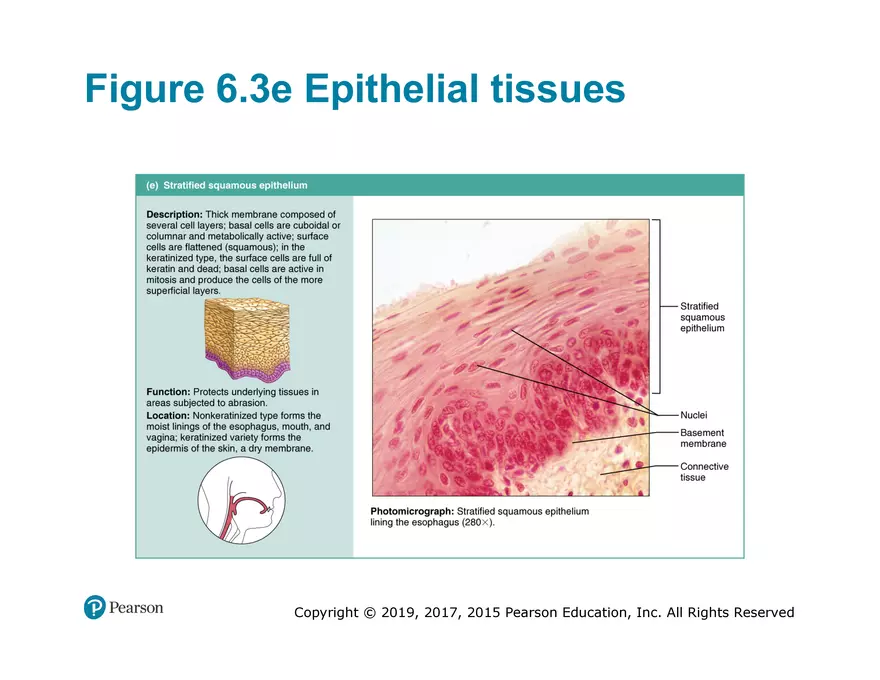 Figure 6.3e Epithelial tissues

(e) Stratified squamous epithelium

Description: Thick membrane composed of several cell layers; basal cells are cuboidal or columnar and metabolically active; surface cells are flattened (squamous); in the keratinized type, the surface cells are full of keratin and dead; basal cells are active in mitosis and produce the cells of the more superficial layers.

Function: Protects underlying tissues in areas subjected to abrasion.

Location: Nonkeratinized type forms the moist linings of the esophagus, mouth, and vagina; keratinized variety forms the epidermis of the skin, a dry membrane.

Stratified squamous epithelium

Nuclei

Basement membrane

Connective tissue

Photomicrograph: Stratified squamous epithelium lining the esophagus (280×).

Pearson

Copyright © 2019, 2017, 2015 Pearson Education, Inc. All Rights Reserved